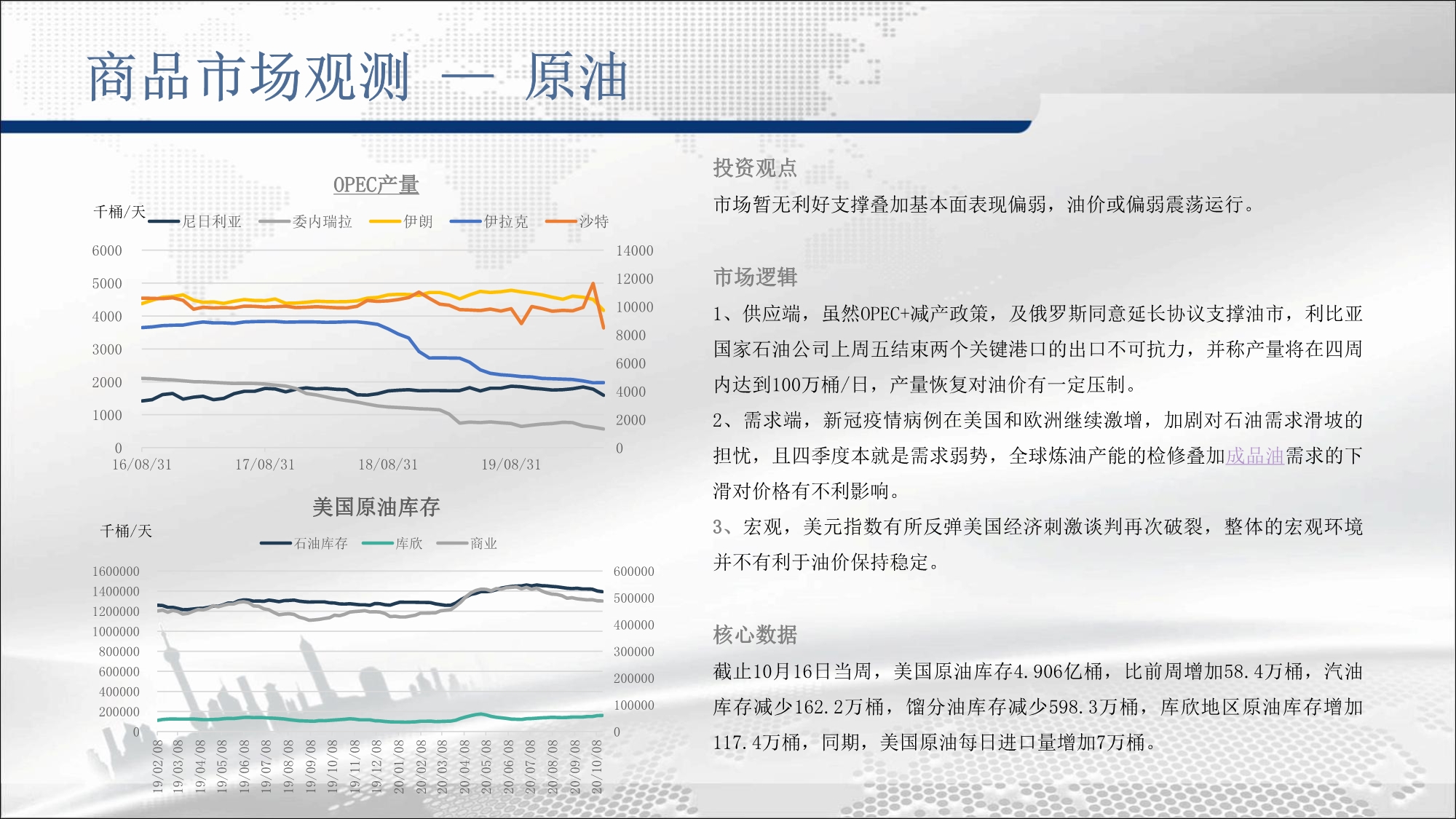 商品市场观测 — 原油

OPEC产量

千桶/天

尼日利亚 委内瑞拉 伊朗 伊拉克 沙特

6000
5000
4000
3000
2000
1000
0

14000
12000
10000
8000
6000
4000
2000
0

16/08/31 17/08/31 18/08/31 19/08/31

美国原油库存

千桶/天

石油库存 库欣 商业

1600000
1400000
1200000
1000000
800000
600000
400000
200000
0

600000
500000
400000
300000
200000
100000
0

19/02/08 19/03/08 19/04/08 19/05/08 19/06/08 19/07/08 19/08/08 19/09/08 19/10/08 19/11/08 19/12/08 20/01/08 20/02/08 20/03/08 20/04/08 20/05/08 20/06/08 20/07/08 20/08/08 20/09/08 20/10/08

投资观点

市场暂无利好支撑叠加基本面表现偏弱，油价或偏弱震荡运行。

市场逻辑

1、供应端，虽然OPEC+减产政策，及俄罗斯同意延长协议支撑油市，利比亚国家石油公司上周五结束两个关键港口的出口不可抗力，并称产量将在四周内达到100万桶/日，产量恢复对油价有一定压制。

2、需求端，新冠疫情病例在美国和欧洲继续激增，加剧对石油需求滑坡的担忧，且四季度本就是需求弱势，全球炼油产能的检修叠加成品油需求的下滑对价格有不利影响。

3、宏观，美元指数有所反弹美国经济刺激谈判再次破裂，整体的宏观环境并不有利于油价保持稳定。

核心数据

截止10月16日当周，美国原油库存4.906亿桶，比前周增加58.4万桶，汽油库存减少162.2万桶，馏分油库存减少598.3万桶，库欣地区原油库存增加117.4万桶，同期，美国原油每日进口量增加7万桶。